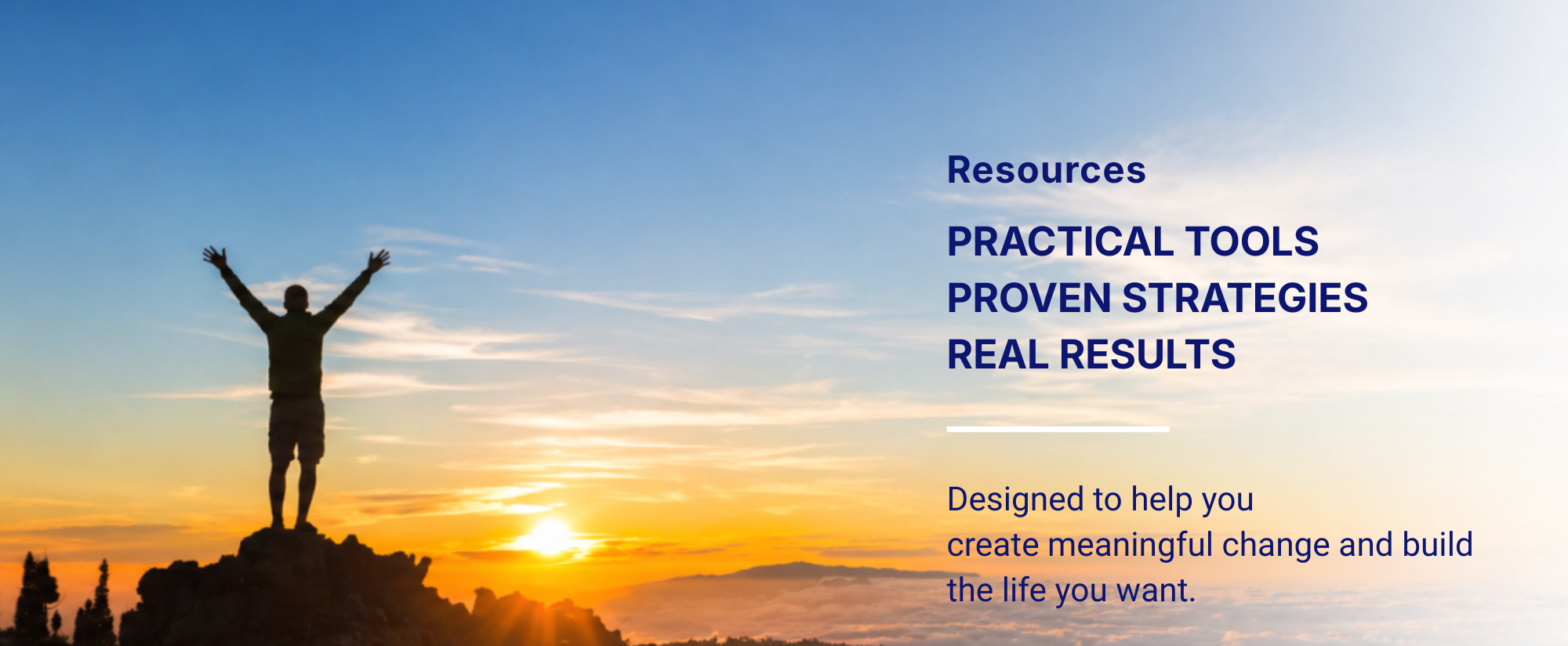 Resources

PRACTICAL TOOLS
PROVEN STRATEGIES
REAL RESULTS

Designed to help you create meaningful change and build the life you want.